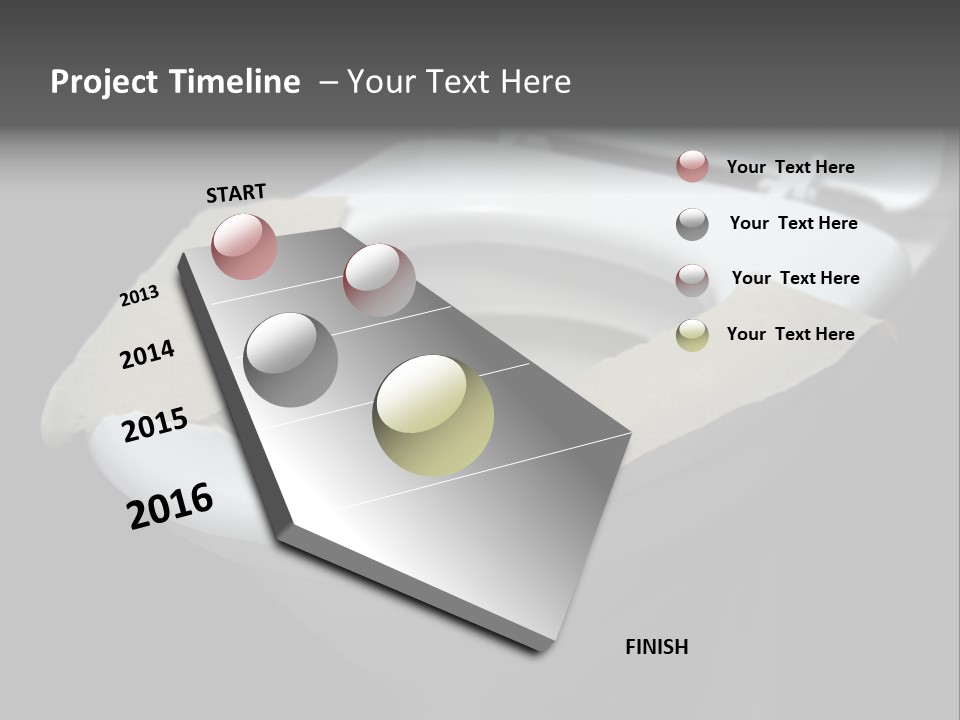 Project Timeline – Your Text Here

START

2013

2014

2015

2016

FINISH

Your Text Here

Your Text Here

Your Text Here

Your Text Here